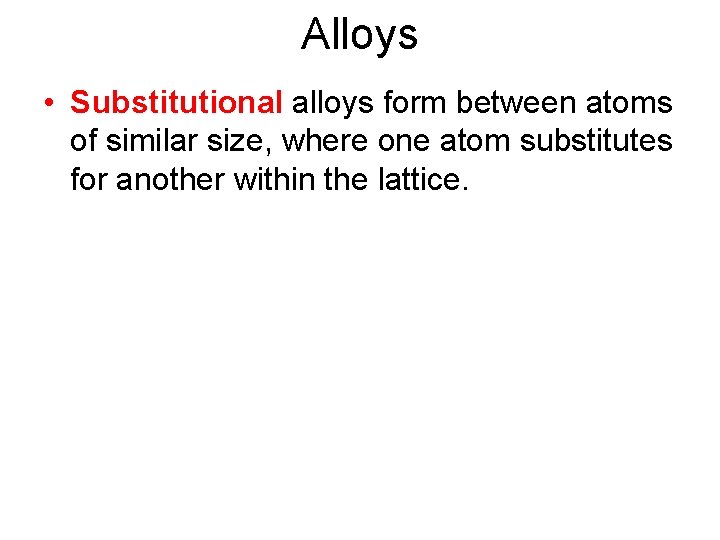 Alloys

• Substitutional alloys form between atoms of similar size, where one atom substitutes for another within the lattice.